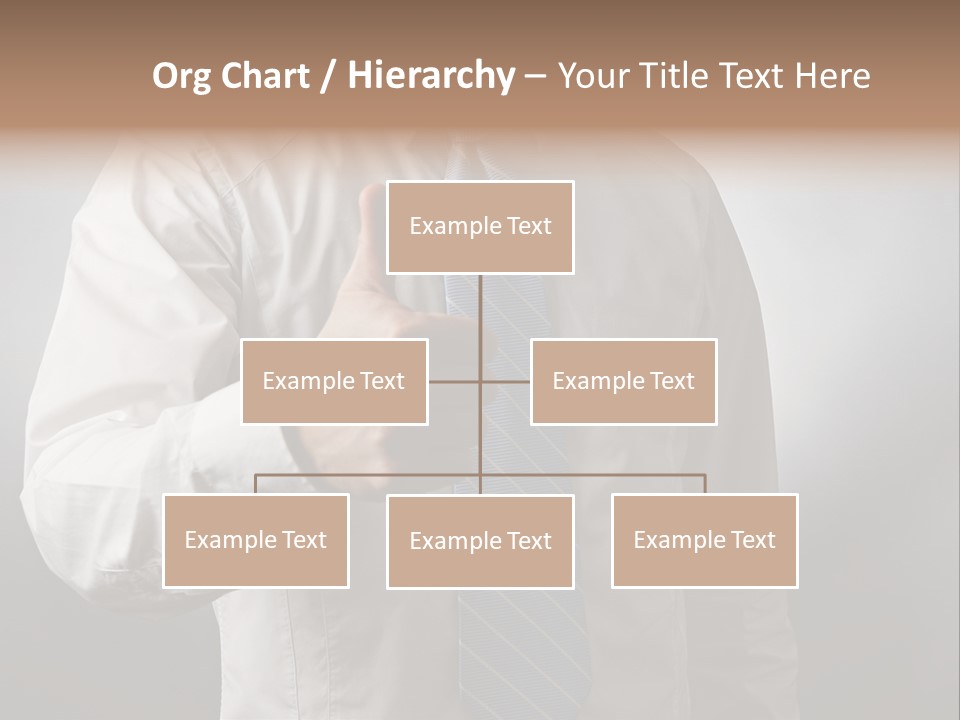 Org Chart / Hierarchy – Your Title Text Here

Example Text

Example Text

Example Text

Example Text

Example Text

Example Text